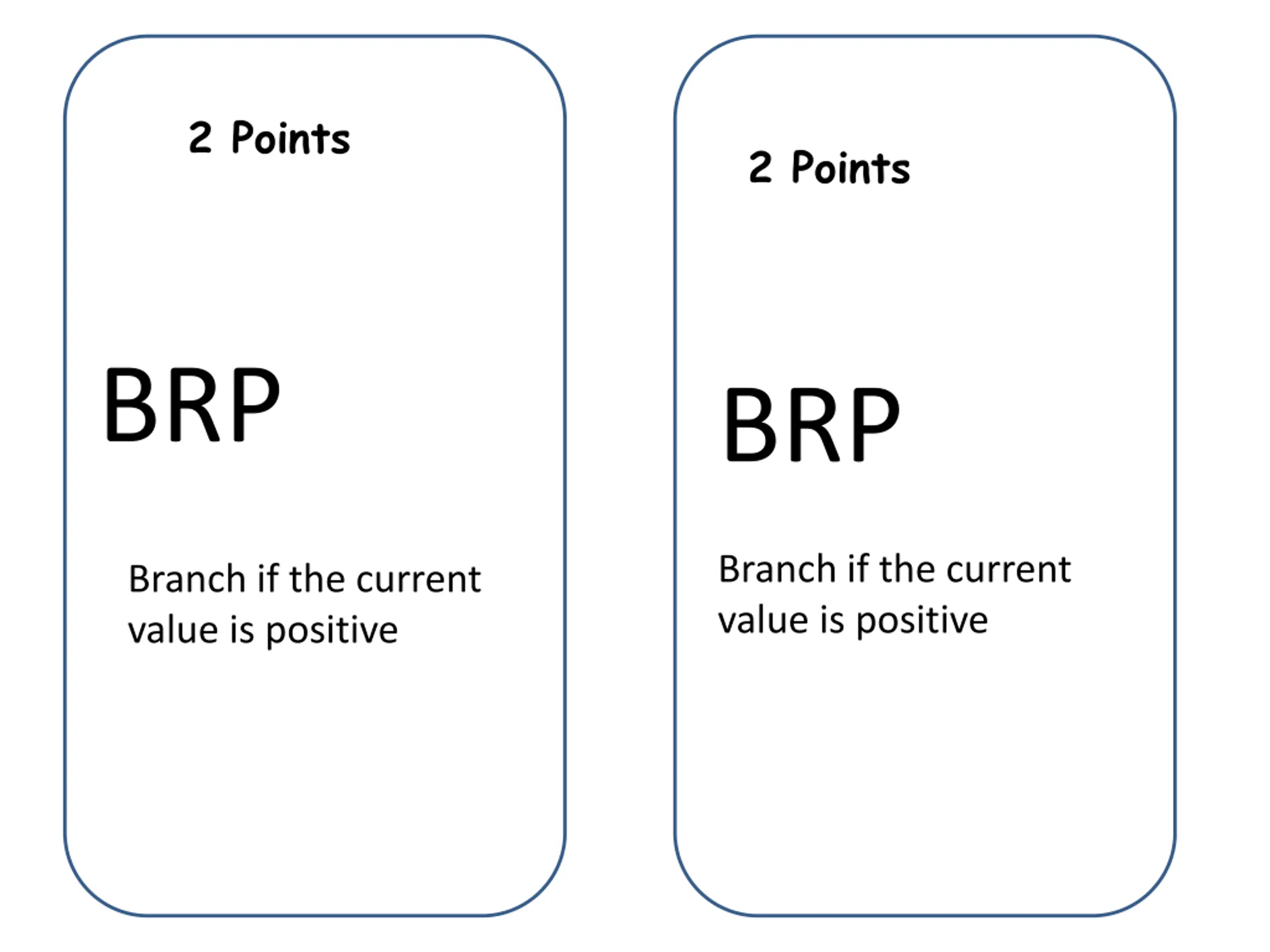 2 Points

BRP

Branch if the current value is positive

2 Points

BRP

Branch if the current value is positive